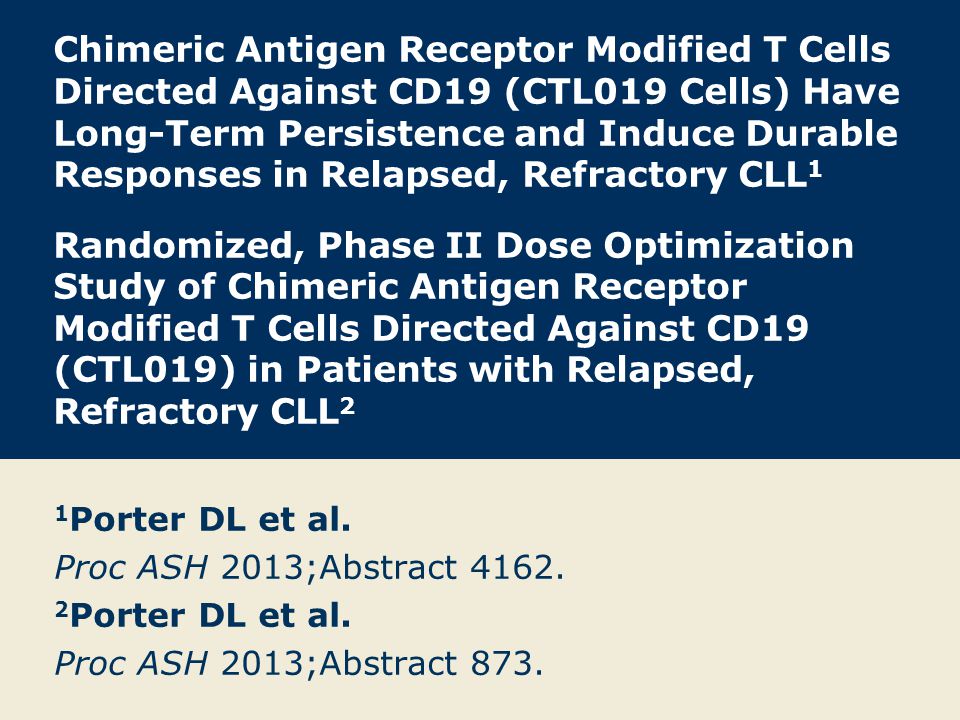 Chimeric Antigen Receptor Modified T Cells Directed Against CD19 (CTL019 Cells) Have Long-Term Persistence and Induce Durable Responses in Relapsed, Refractory CLL$^1$

Randomized, Phase II Dose Optimization Study of Chimeric Antigen Receptor Modified T Cells Directed Against CD19 (CTL019) in Patients with Relapsed, Refractory CLL$^2$

$^1$Porter DL et al.
Proc ASH 2013;Abstract 4162.
$^2$Porter DL et al.
Proc ASH 2013;Abstract 873.